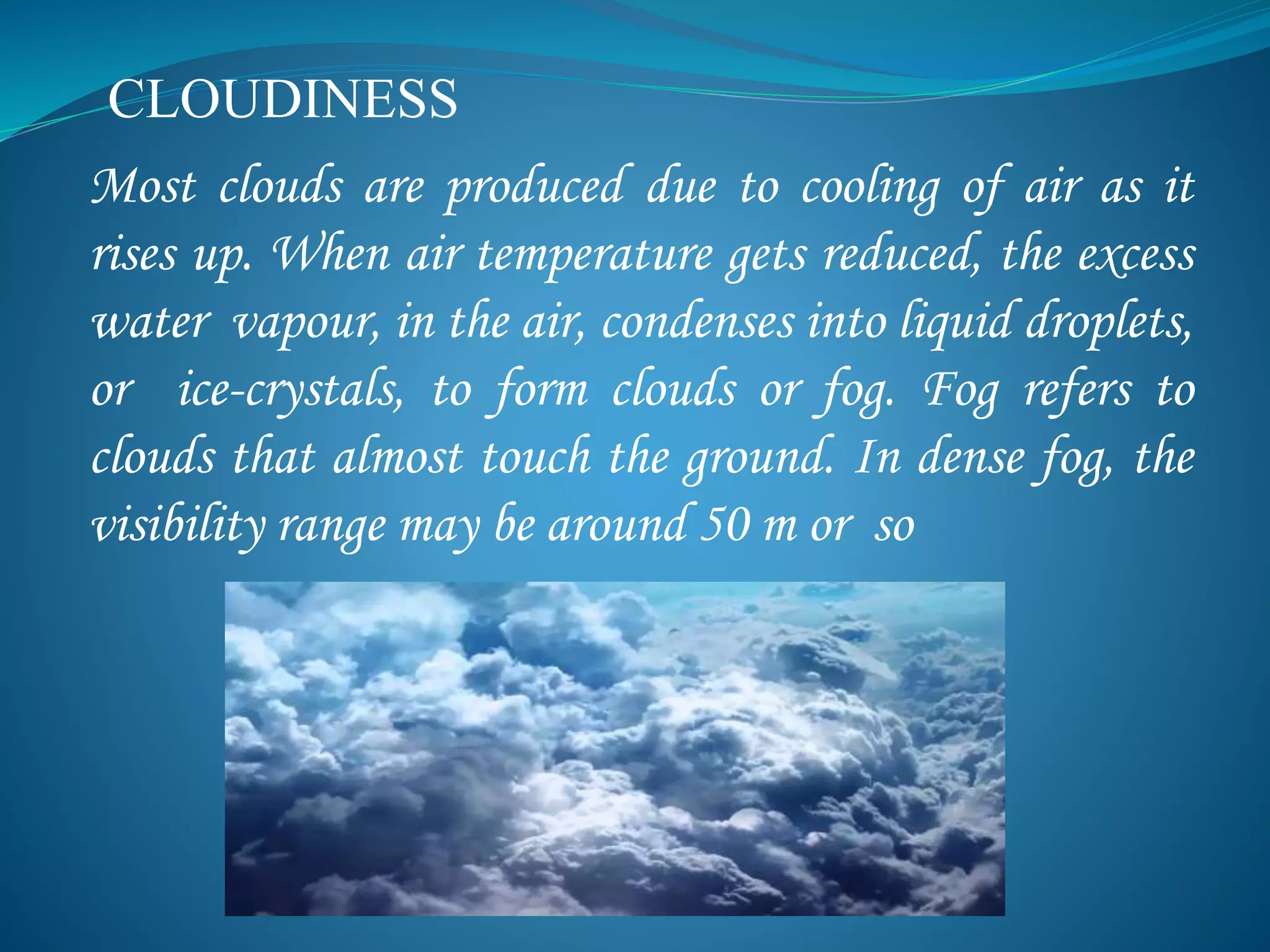 CLOUDINESS

Most clouds are produced due to cooling of air as it rises up. When air temperature gets reduced, the excess water vapour, in the air, condenses into liquid droplets, or ice-crystals, to form clouds or fog. Fog refers to clouds that almost touch the ground. In dense fog, the visibility range may be around 50 m or so